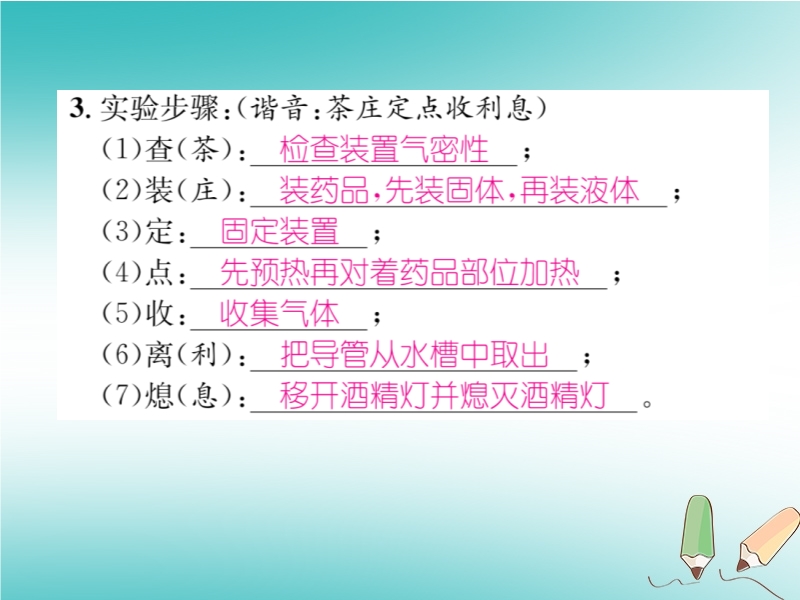 3. 实验步骤:(谐音:茶庄定点收利息)

(1)查(茶): 检查装置气密性 ;

(2)装(庄): 装药品,先装固体,再装液体 ;

(3)定: 固定装置 ;

(4)点: 先预热再对着药品部位加热 ;

(5)收: 收集气体 ;

(6)离(利): 把导管从水槽中取出 ;

(7)熄(息): 移开酒精灯并熄灭酒精灯 。